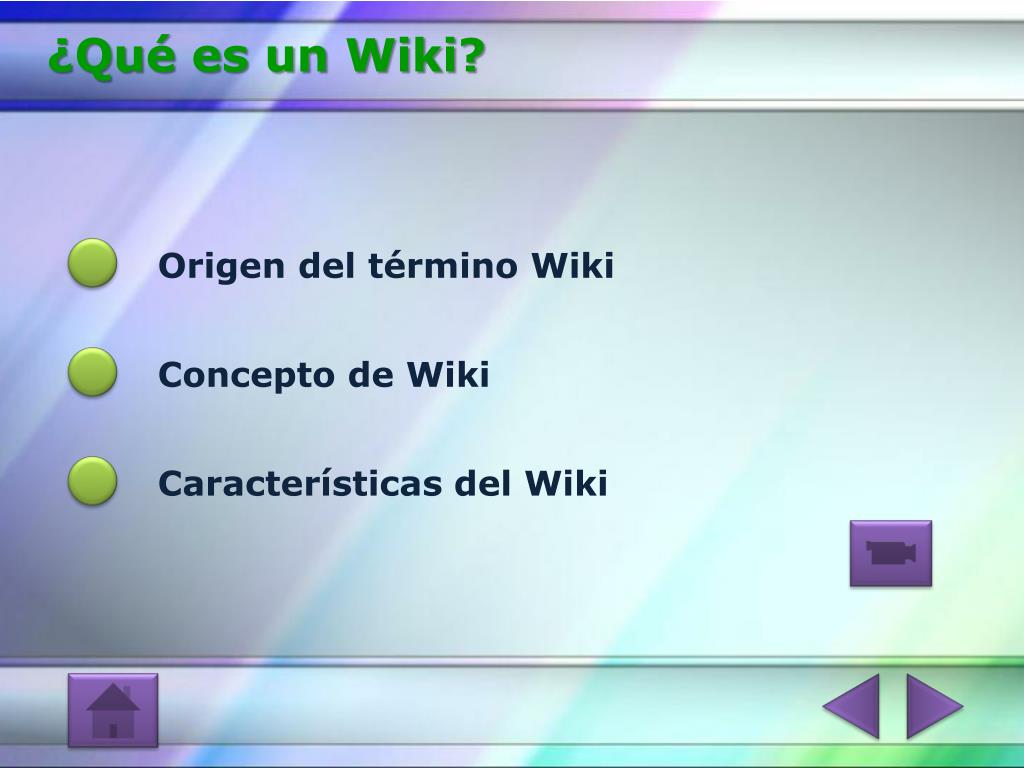 ¿Qué es un Wiki?

Origen del término Wiki

Concepto de Wiki

Características del Wiki